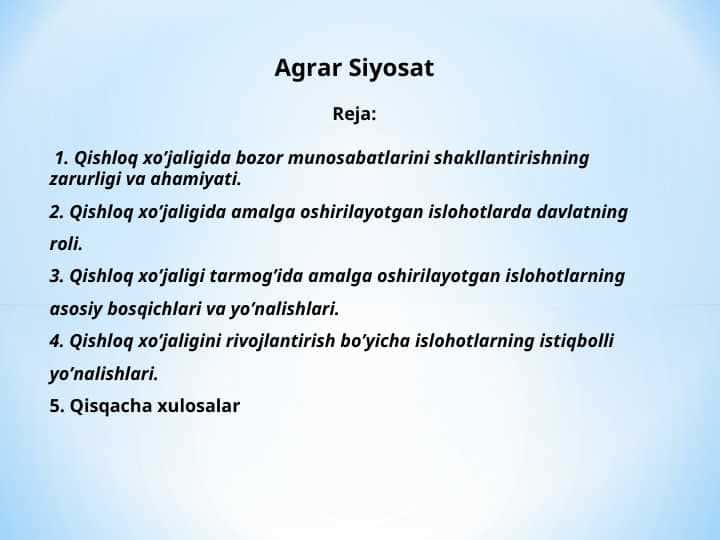 Agrar Siyosat

Reja:

1. Qishloq xo’jaligida bozor munosabatlarini shakllantirishning zarurligi va ahamiyati.

2. Qishloq xo’jaligida amalga oshirilayotgan islohotlarda davlatning roli.

3. Qishloq xo’jaligi tarmog’ida amalga oshirilayotgan islohotlarning asosiy bosqichlari va yo’nalishlari.

4. Qishloq xo’jaligini rivojlantirish bo’yicha islohotlarning istiqbolli yo’nalishlari.

5. Qisqacha xulosalar